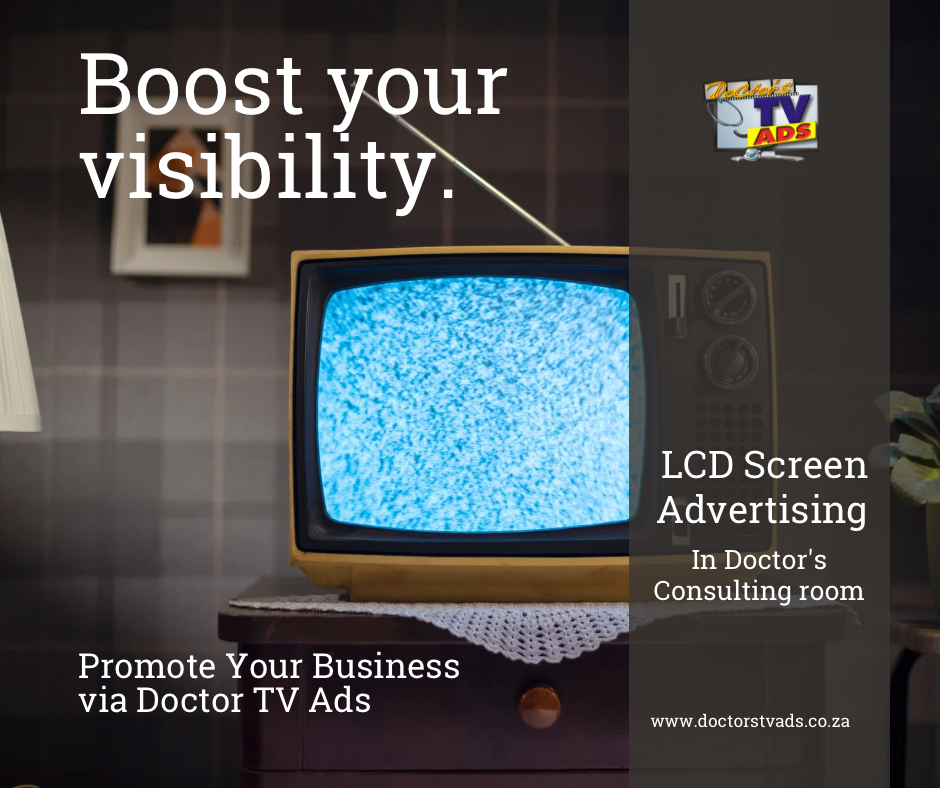 Boost your visibility.

Doctor's TV ADS

LCD Screen Advertising

In Doctor's Consulting room

Promote Your Business via Doctor TV Ads

www.doctorstvads.co.za